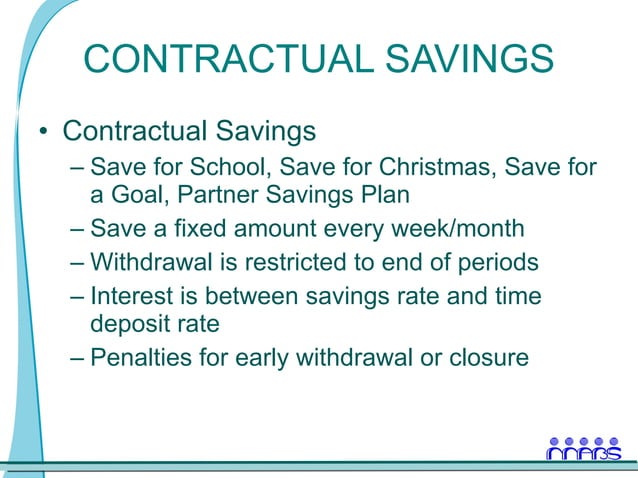 CONTRACTUAL SAVINGS

• Contractual Savings

– Save for School, Save for Christmas, Save for a Goal, Partner Savings Plan

– Save a fixed amount every week/month

– Withdrawal is restricted to end of periods

– Interest is between savings rate and time deposit rate

– Penalties for early withdrawal or closure

MABS